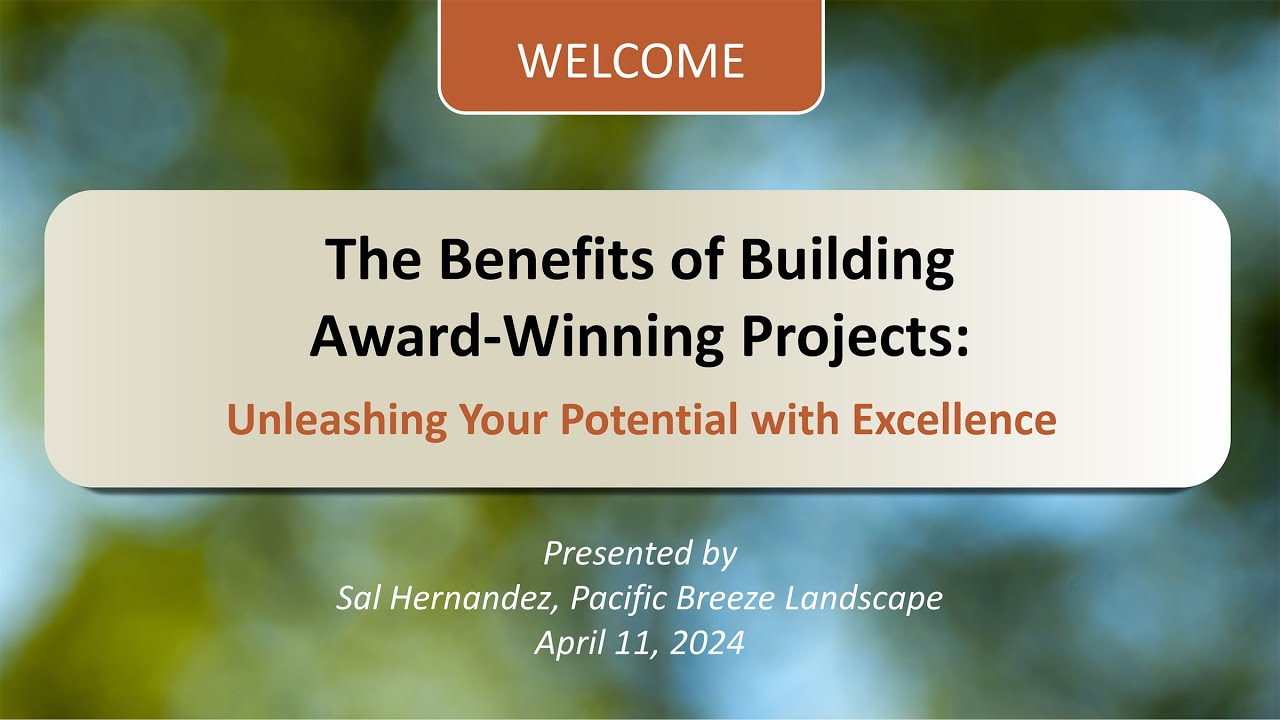 WELCOME

The Benefits of Building Award-Winning Projects:

Unleashing Your Potential with Excellence

Presented by
Sal Hernandez, Pacific Breeze Landscape
April 11, 2024